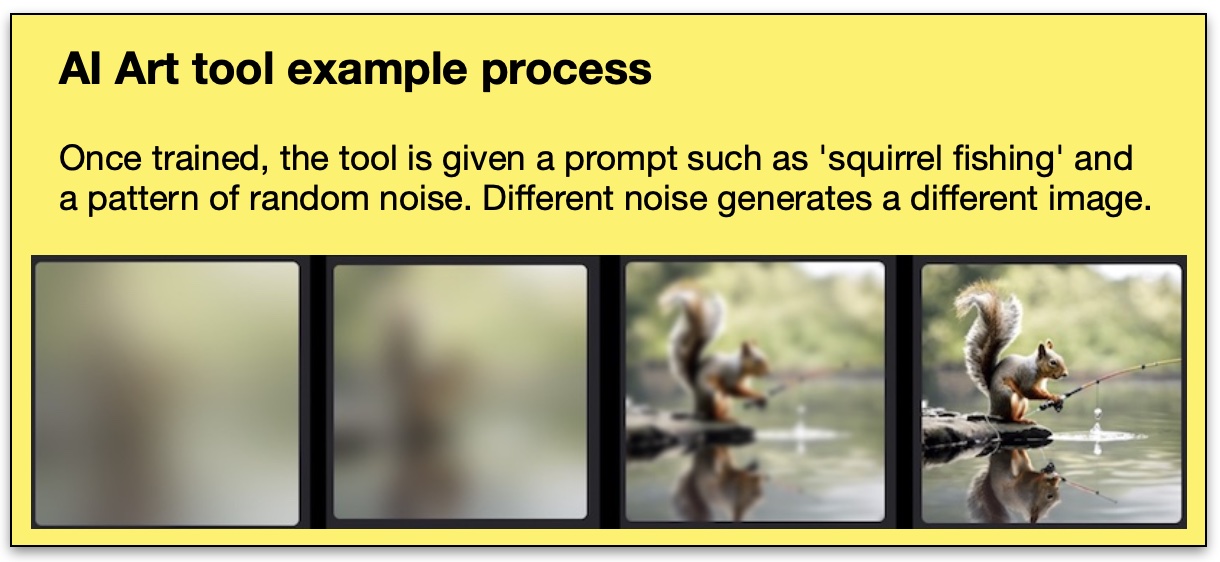 AI Art tool example process

Once trained, the tool is given a prompt such as 'squirrel fishing' and a pattern of random noise. Different noise generates a different image.